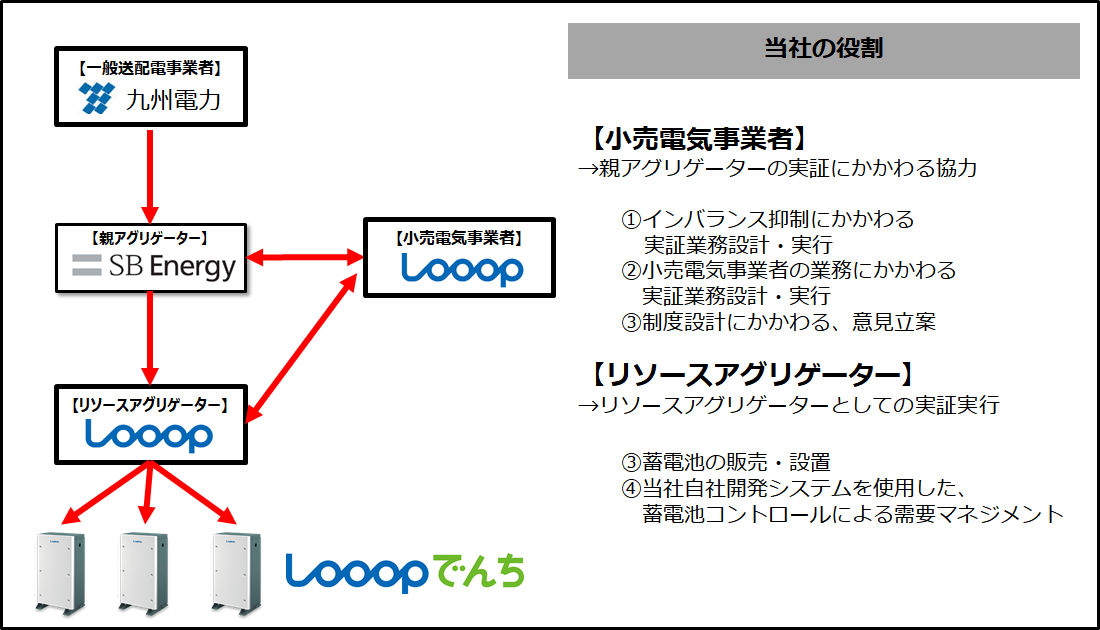 【一般送配電事業者】
九州電力

【親アグリゲーター】
SB Energy

【小売電気事業者】
Looop

【リソースアグリゲーター】
Looop

Looopでんち

当社の役割

【小売電気事業者】
→親アグリゲーターの実証にかかわる協力

①インバランス抑制にかかわる実証業務設計・実行
②小売電気事業者の業務にかかわる実証業務設計・実行
③制度設計にかかわる、意見立案

【リソースアグリゲーター】
→リソースアグリゲーターとしての実証実行

③蓄電池の販売・設置
④当社自社開発システムを使用した、蓄電池コントロールによる需要マネジメント